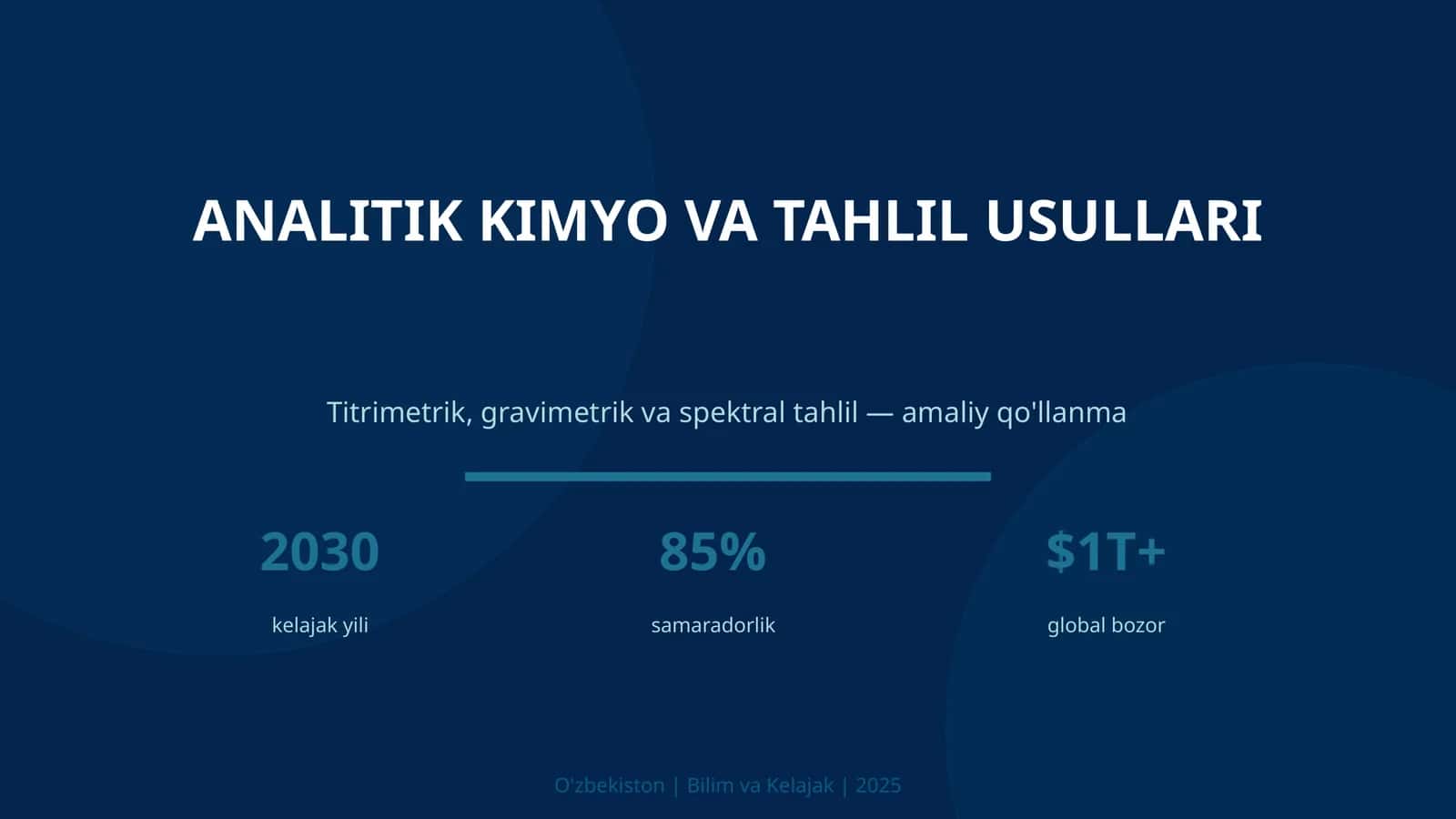 ANALITIK KIMYO VA TAHLIL USULLARI

Titrimetrik, gravimetrik va spektral tahlil — amaliy qo'llanma

2030
kelajak yili

85%
samaradorlik

\$1T+
global bozor

O'zbekiston | Bilim va Kelajak | 2025